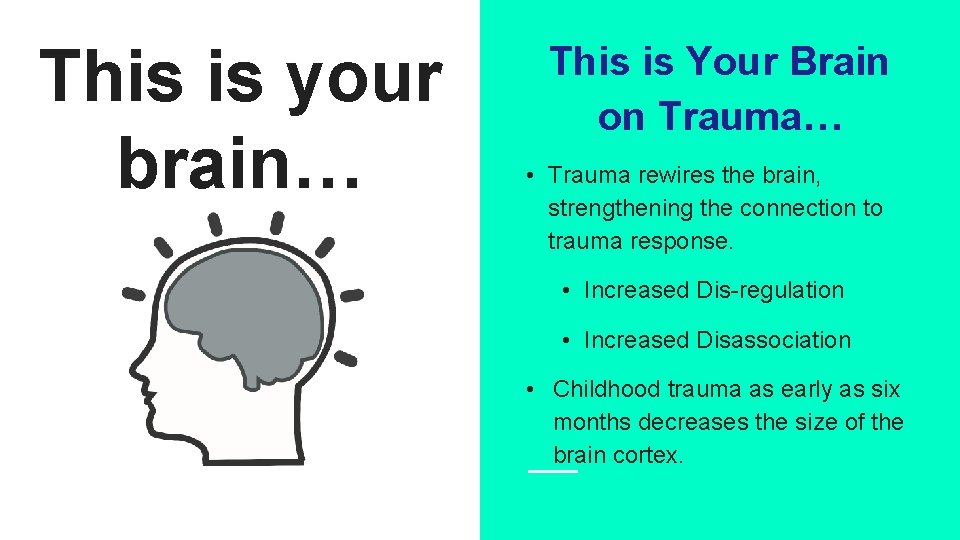 This is your brain…

This is Your Brain on Trauma…

• Trauma rewires the brain, strengthening the connection to trauma response.

• Increased Dis-regulation

• Increased Disassociation

• Childhood trauma as early as six months decreases the size of the brain cortex.